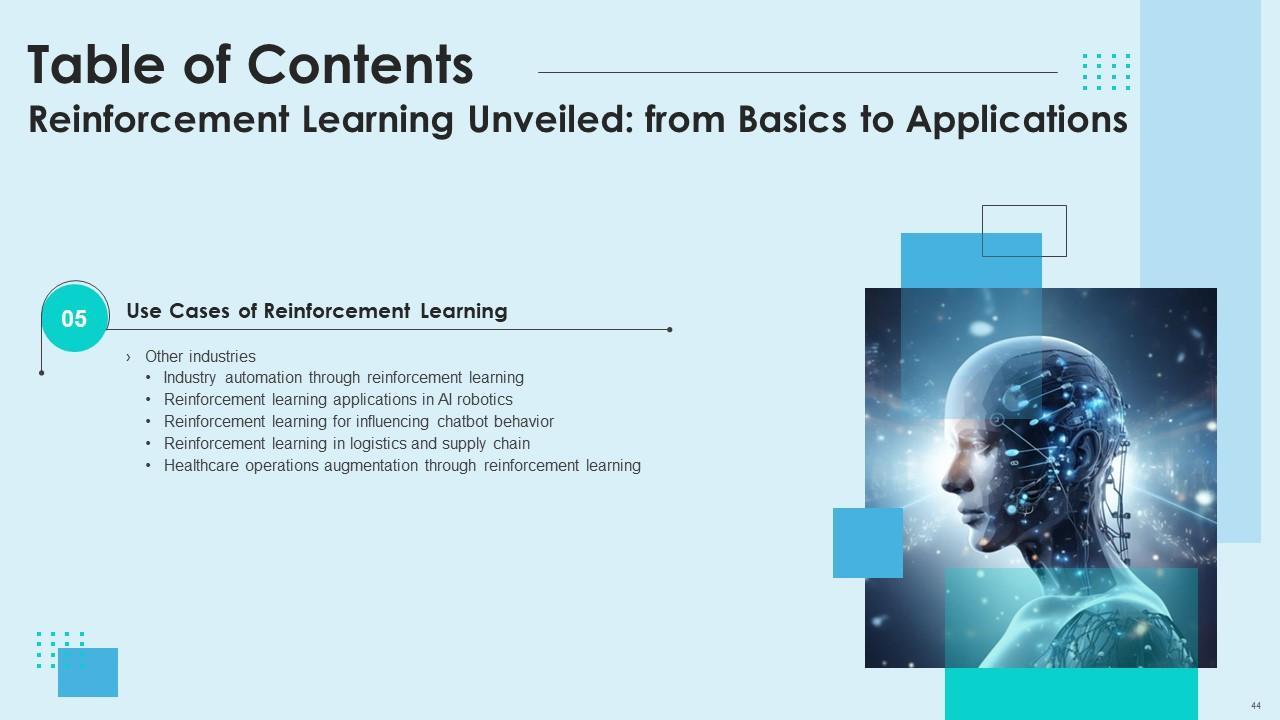 Table of Contents
Reinforcement Learning Unveiled: from Basics to Applications

05 Use Cases of Reinforcement Learning

› Other industries
• Industry automation through reinforcement learning
• Reinforcement learning applications in AI robotics
• Reinforcement learning for influencing chatbot behavior
• Reinforcement learning in logistics and supply chain
• Healthcare operations augmentation through reinforcement learning

44